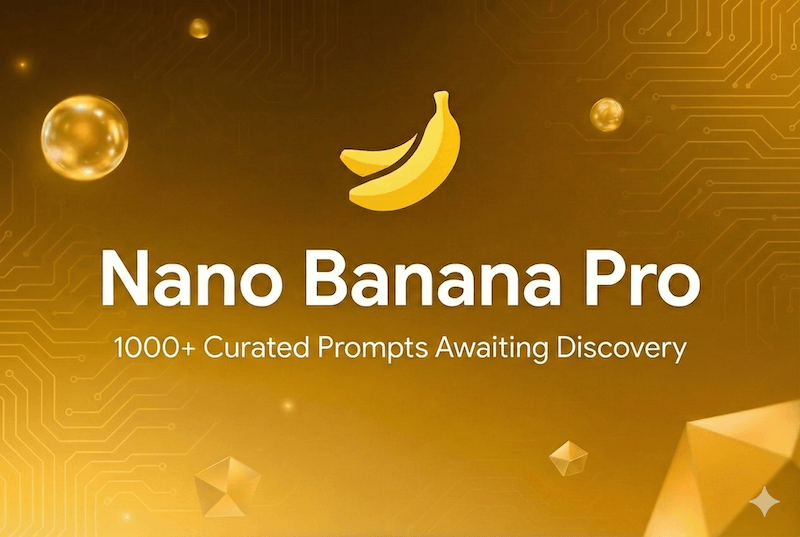 Nano Banana Pro

1000+ Curated Prompts Awaiting Discovery